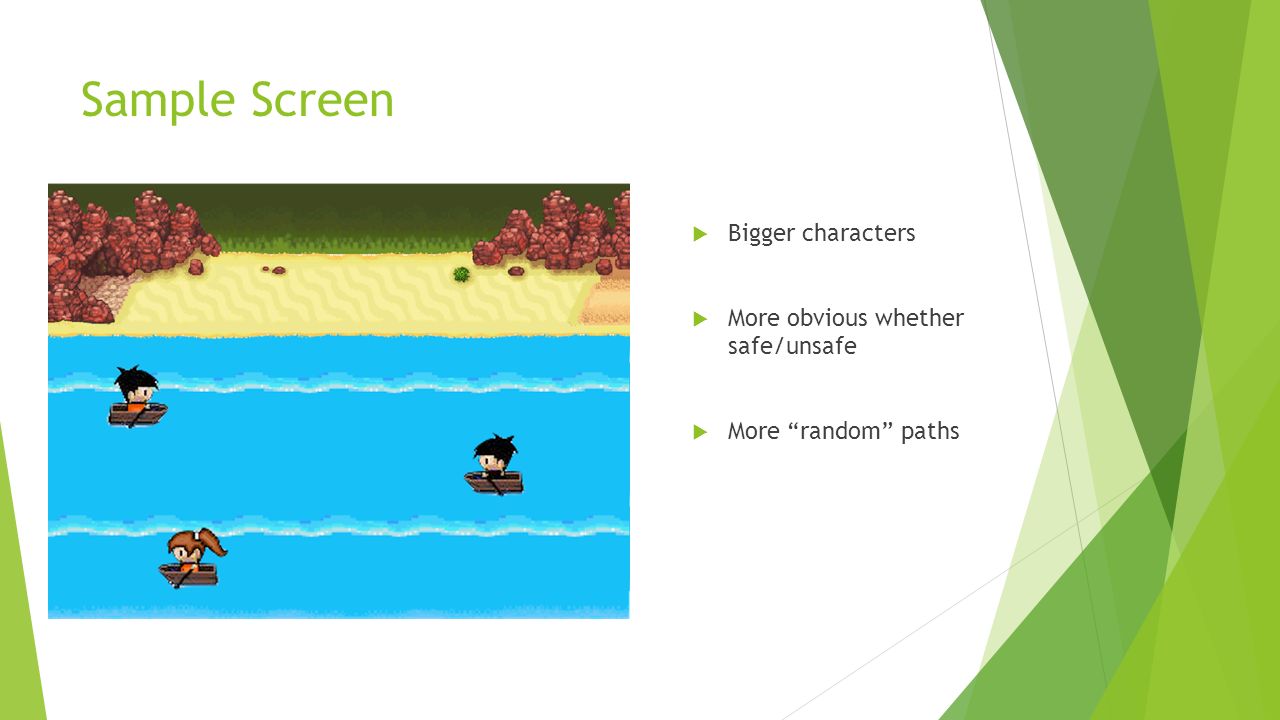 Sample Screen

Bigger characters

More obvious whether safe/unsafe

More “random” paths